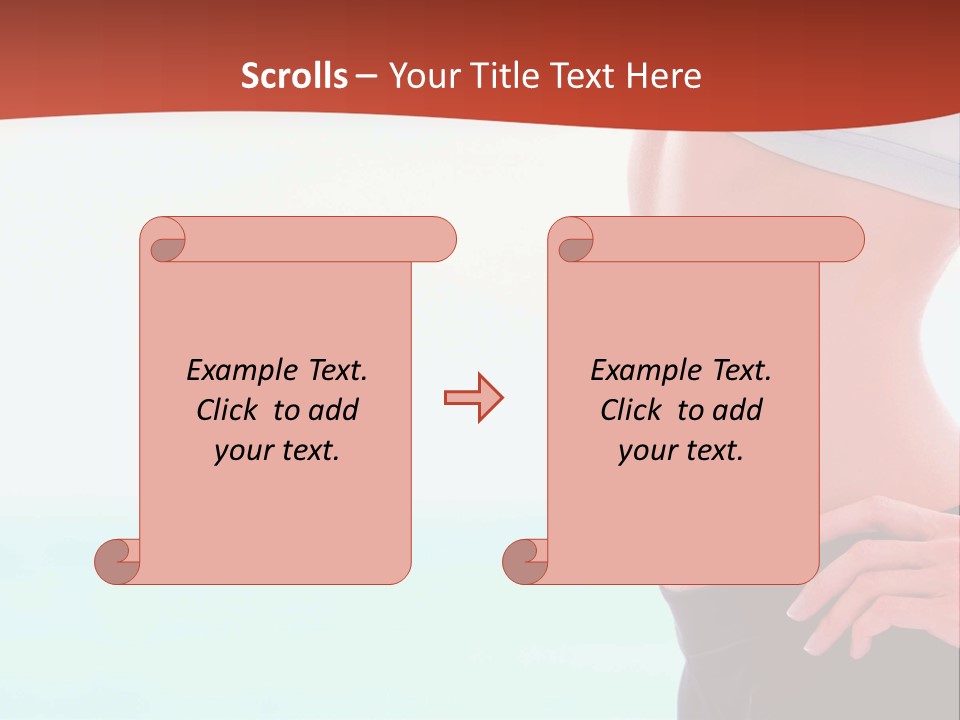 Scrolls – Your Title Text Here

Example Text. Click to add your text.

Example Text. Click to add your text.